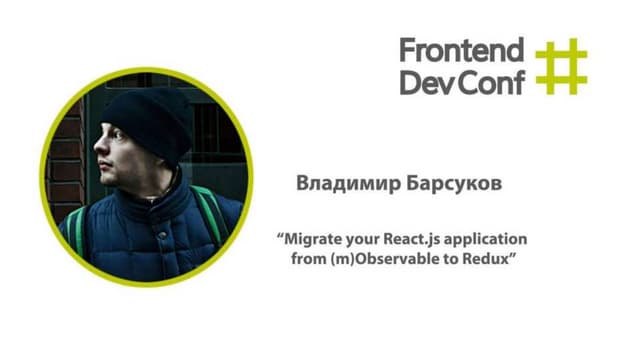 Frontend DevConf #

Владимир Барсуков

“Migrate your React.js application from (m)Observable to Redux”